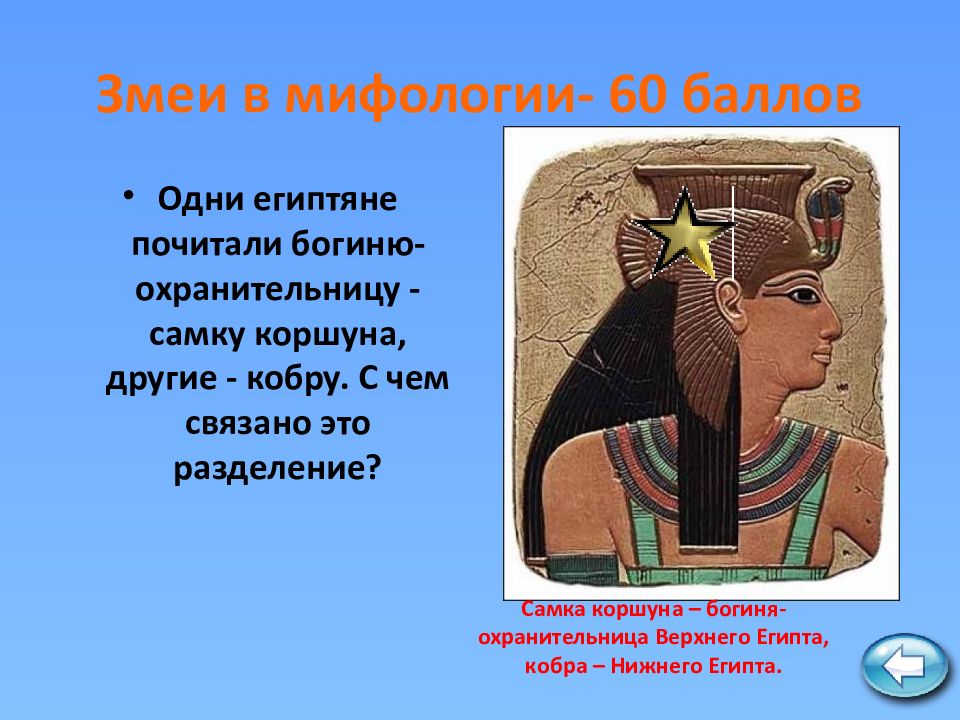 Змеи в мифологии- 60 баллов

• Одни египтяне почитали богиню-охранительницу - самку коршуна, другие - кобру. С чем связано это разделение?

Самка коршуна – богиня-охранительница Верхнего Египта, кобра – Нижнего Египта.